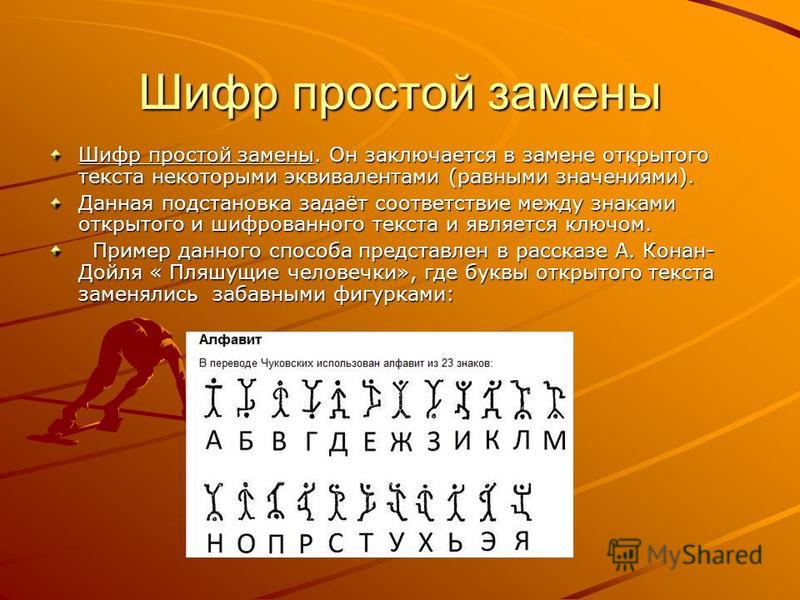 Шифр простой замены

Шифр простой замены. Он заключается в замене открытого текста некоторыми эквивалентами (равными значениями).

Данная подстановка задаёт соответствие между знаками открытого и шифрованного текста и является ключом.

Пример данного способа представлен в рассказе А. Конан-Дойля « Пляшущие человечки», где буквы открытого текста заменялись забавными фигурками:

Алфавит

В переводе Чуковских использован алфавит из 23 знаков:

А Б В Г Д Е Ж З И К Л М

Н О П Р С Т У Х Ь Э Я

MyShared